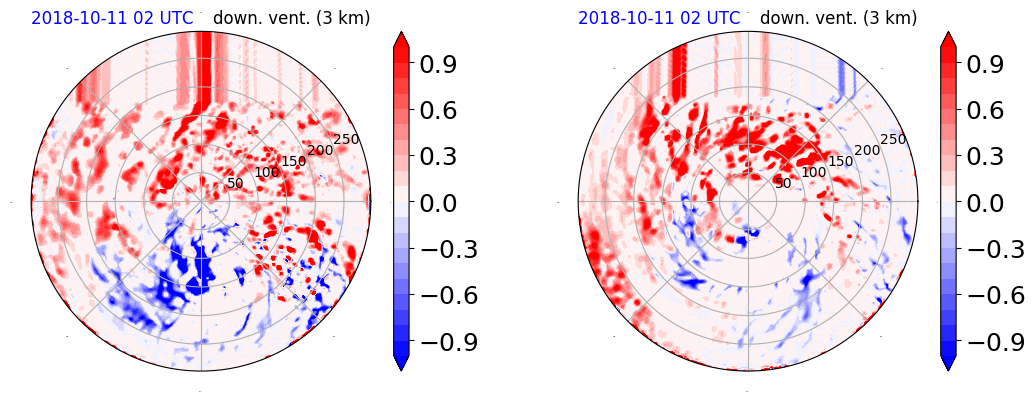 2018-10-11 02 UTC down. vent. (3 km)

50
100
150
200
250

0.9
0.6
0.3
0.0
−0.3
−0.6
−0.9

2018-10-11 02 UTC down. vent. (3 km)

50
100
150
200
250

0.9
0.6
0.3
0.0
−0.3
−0.6
−0.9